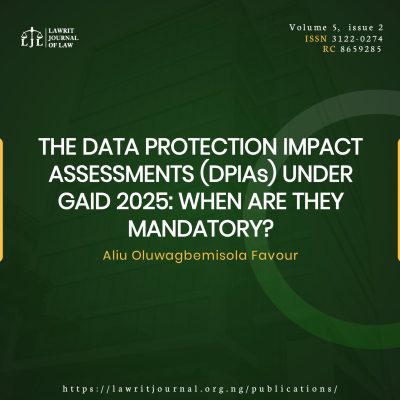 LJL LAWRIT JOURNAL OF LAW

Volume 5, issue 2
ISSN 3122-0274
RC 8659285

THE DATA PROTECTION IMPACT ASSESSMENTS (DPIAs) UNDER GAID 2025: WHEN ARE THEY MANDATORY?

Aliu Oluwagbemisola Favour

https://lawritjournal.org.ng/publications/